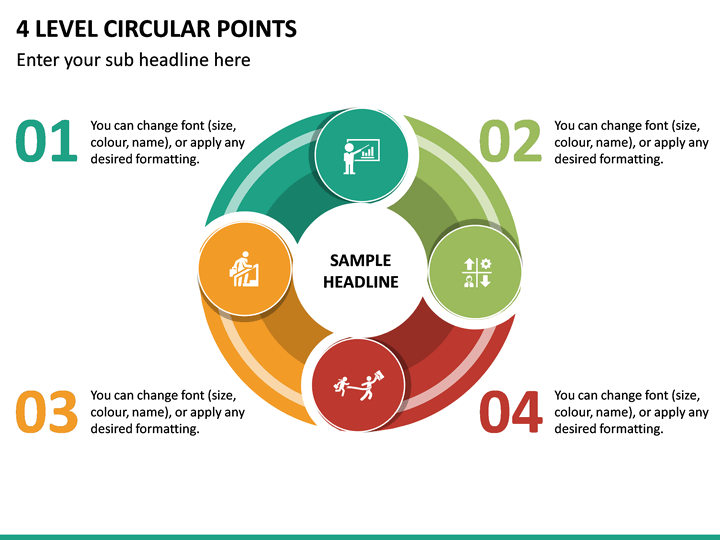 4 LEVEL CIRCULAR POINTS

Enter your sub headline here

01 You can change font (size, colour, name), or apply any desired formatting.

02 You can change font (size, colour, name), or apply any desired formatting.

SAMPLE HEADLINE

03 You can change font (size, colour, name), or apply any desired formatting.

04 You can change font (size, colour, name), or apply any desired formatting.